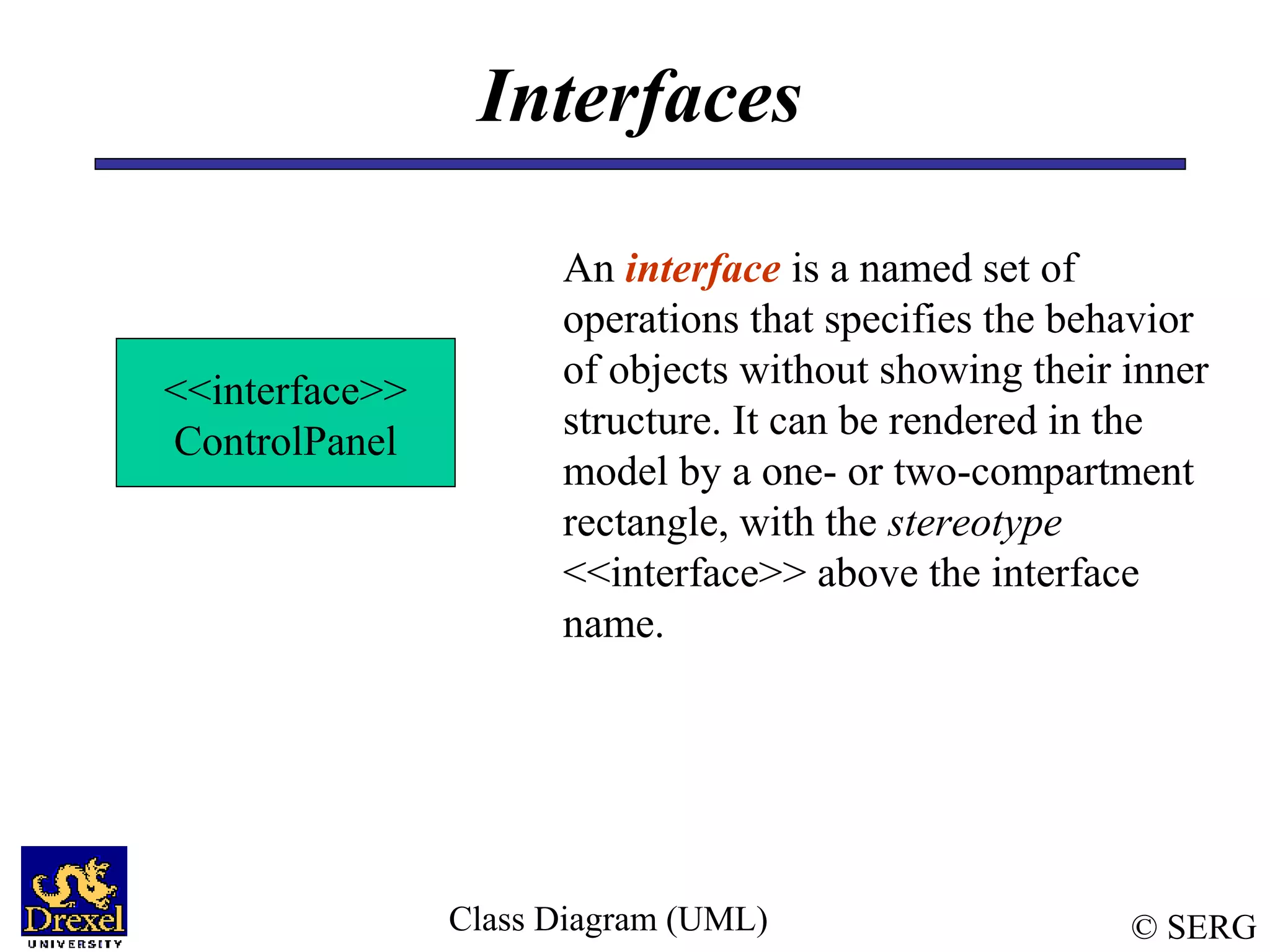 Interfaces

<<interface>>
ControlPanel

An interface is a named set of operations that specifies the behavior of objects without showing their inner structure. It can be rendered in the model by a one- or two-compartment rectangle, with the stereotype <<interface>> above the interface name.

Drexel
UNIVERSITY

Class Diagram (UML)

© SERG